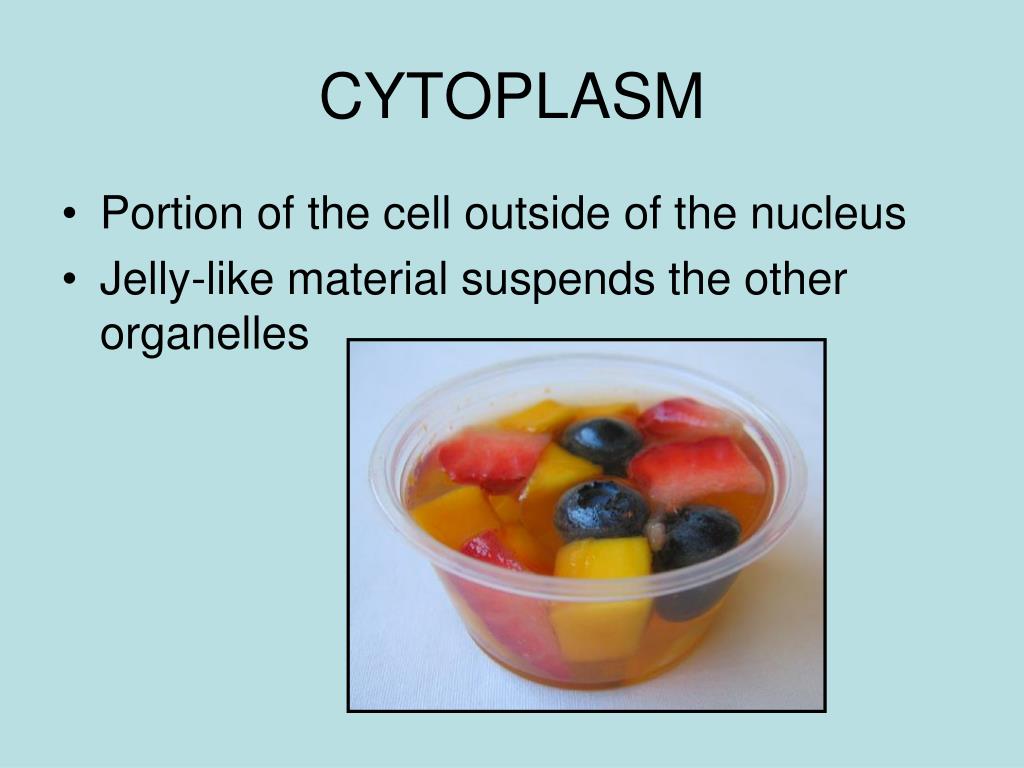 CYTOPLASM

• Portion of the cell outside of the nucleus
• Jelly-like material suspends the other organelles